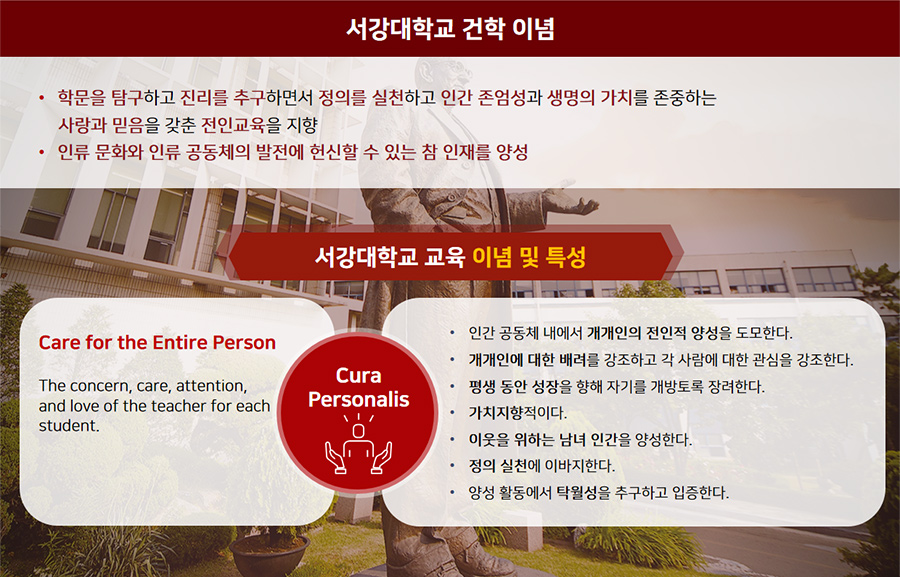 서강대학교 건학 이념

• 학문을 탐구하고 진리를 추구하면서 정의를 실천하고 인간 존엄성과 생명의 가치를 존중하는 사랑과 믿음을 갖춘 전인교육을 지향
• 인류 문화와 인류 공동체의 발전에 헌신할 수 있는 참 인재를 양성

서강대학교 교육 이념 및 특성

Care for the Entire Person

The concern, care, attention, and love of the teacher for each student.

Cura Personalis

• 인간 공동체 내에서 개개인의 전인적 양성을 도모한다.
• 개개인에 대한 배려를 강조하고 각 사람에 대한 관심을 강조한다.
• 평생 동안 성장을 향해 자기를 개방토록 장려한다.
• 가치지향적이다.
• 이웃을 위하는 남녀 인간을 양성한다.
• 정의 실천에 이바지한다.
• 양성 활동에서 탁월성을 추구하고 입증한다.